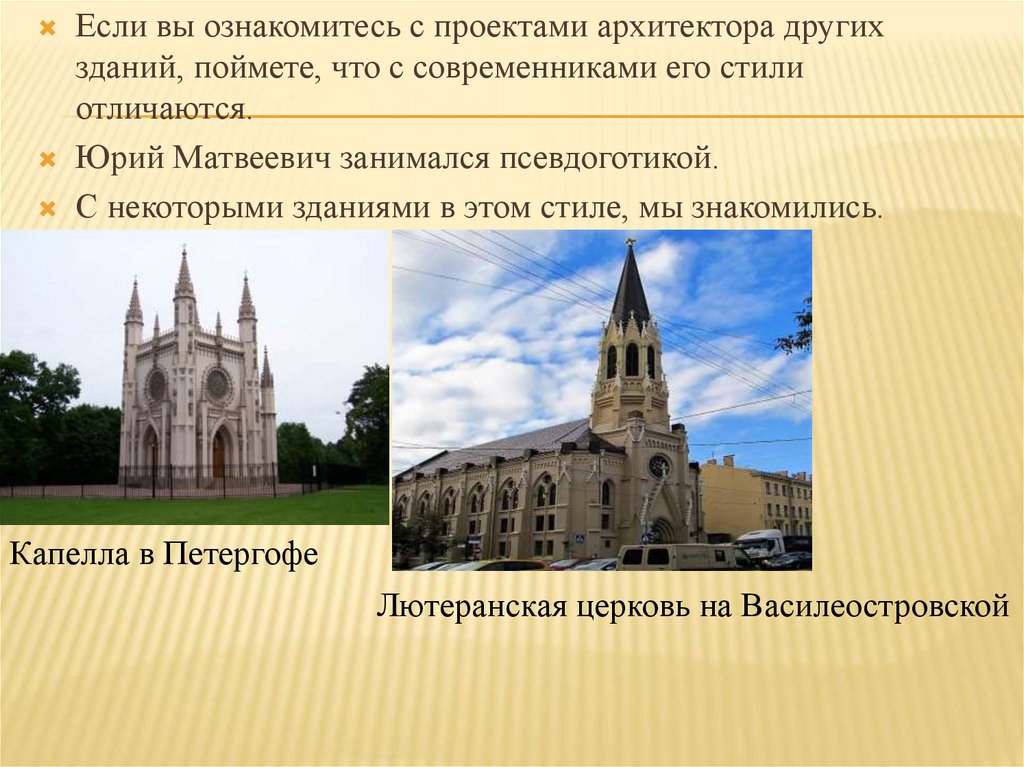 Если вы ознакомитесь с проектами архитектора других зданий, поймете, что с современниками его стили отличаются.

Юрий Матвеевич занимался псевдоготикой.

С некоторыми зданиями в этом стиле, мы знакомились.

Капелла в Петергофе

Лютеранская церковь на Василеостровской